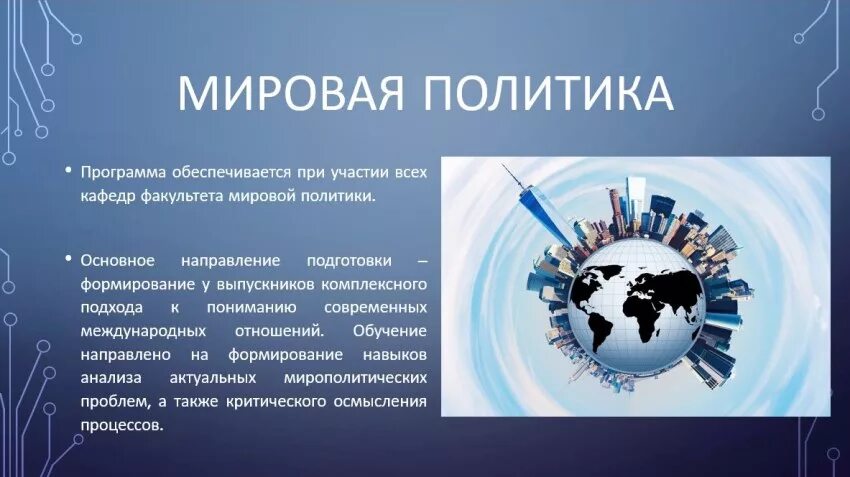 МИРОВАЯ ПОЛИТИКА

• Программа обеспечивается при участии всех кафедр факультета мировой политики.

• Основное направление подготовки – формирование у выпускников комплексного подхода к пониманию современных международных отношений. Обучение направлено на формирование навыков анализа актуальных мирополитических проблем, а также критического осмысления процессов.